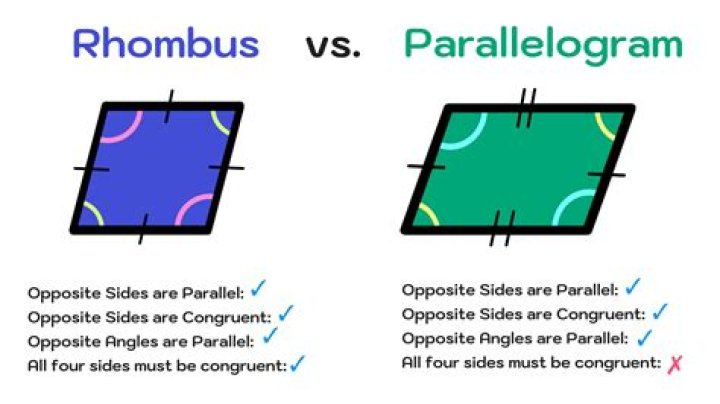 Rhombus vs. Parallelogram

Opposite Sides are Parallel: ✓
Opposite Sides are Congruent: ✓
Opposite Angles are Parallel: ✓
All four sides must be congruent: ✓

Opposite Sides are Parallel: ✓
Opposite Sides are Congruent: ✓
Opposite Angles are Parallel: ✓
All four sides must be congruent: ✗